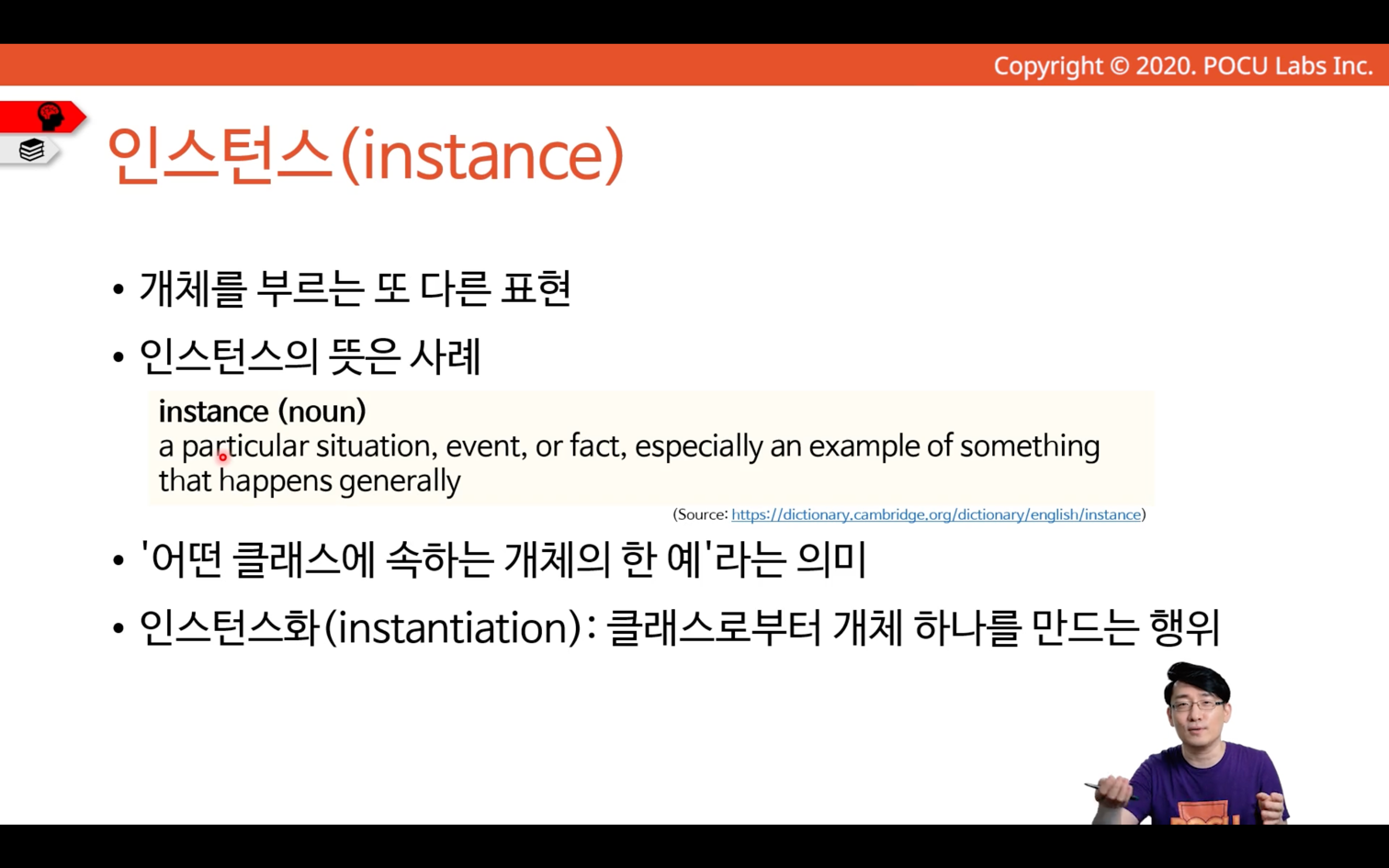 Copyright © 2020. POCU Labs Inc.

인스턴스(instance)

• 개체를 부르는 또 다른 표현

• 인스턴스의 뜻은 사례

instance (noun)
a particular situation, event, or fact, especially an example of something that happens generally

(Source: https://dictionary.cambridge.org/dictionary/english/instance)

• '어떤 클래스에 속하는 개체의 한 예'라는 의미

• 인스턴스화(instantiation): 클래스로부터 개체 하나를 만드는 행위